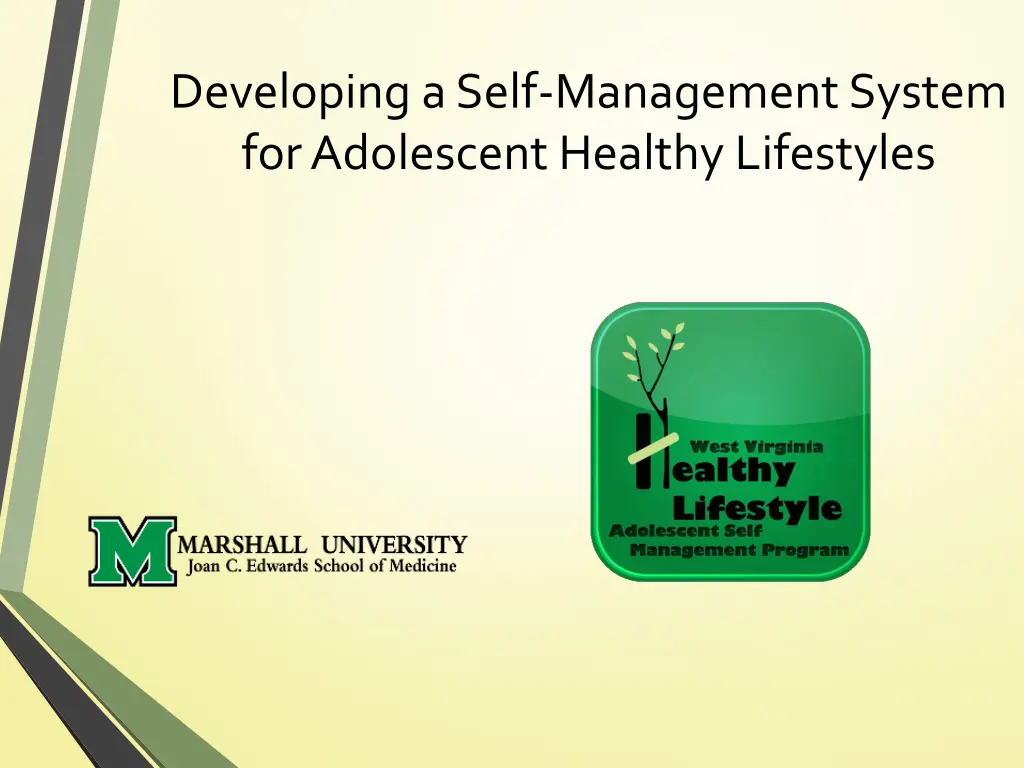 Developing a Self-Management System for Adolescent Healthy Lifestyles

M MARSHALL UNIVERSITY
Joan C. Edwards School of Medicine

West Virginia
Healthy
Lifestyle
Adolescent Self
Management Program